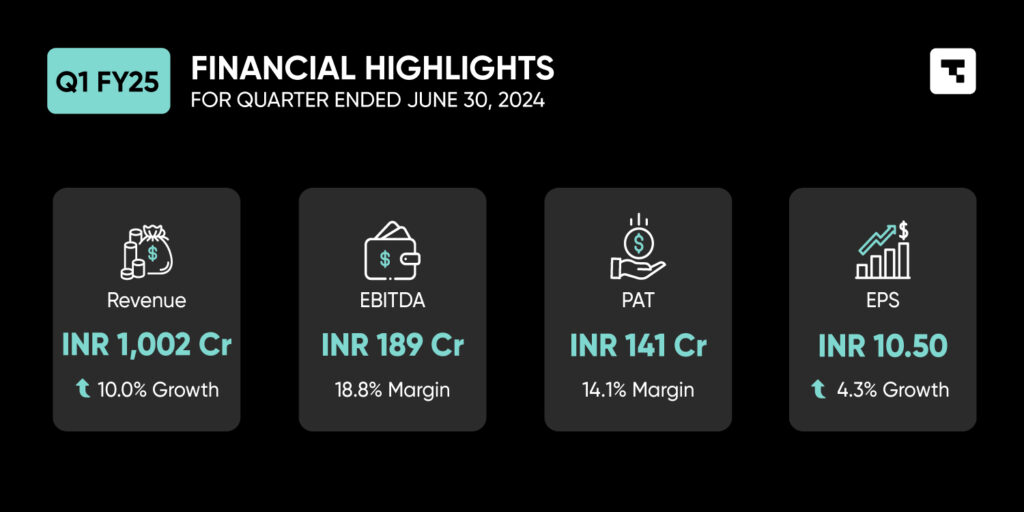 Q1 FY25

FINANCIAL HIGHLIGHTS
FOR QUARTER ENDED JUNE 30, 2024

Revenue
INR 1,002 Cr
10.0% Growth

EBITDA
INR 189 Cr
18.8% Margin

PAT
INR 141 Cr
14.1% Margin

EPS
INR 10.50
4.3% Growth